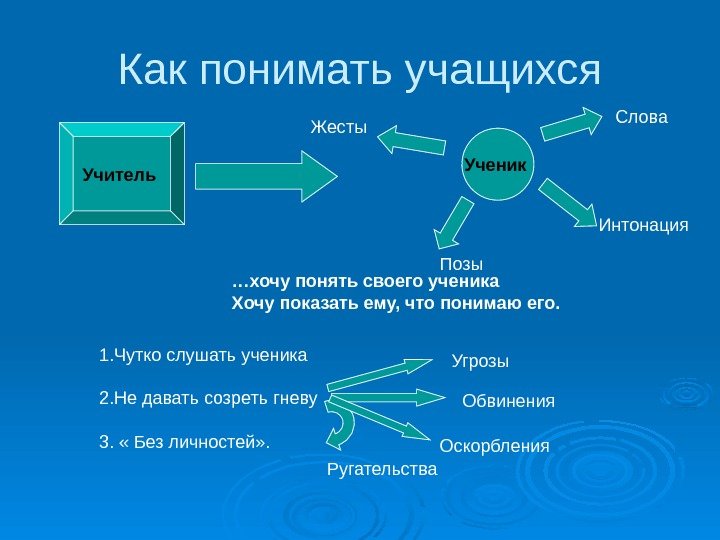 Как понимать учащихся

Учитель

Жесты

Ученик

Слова

Интонация

Позы

…хочу понять своего ученика
Хочу показать ему, что понимаю его.

1.Чутко слушать ученика

2.Не давать созреть гневу

3. « Без личностей».

Угрозы

Обвинения

Оскорбления

Ругательства